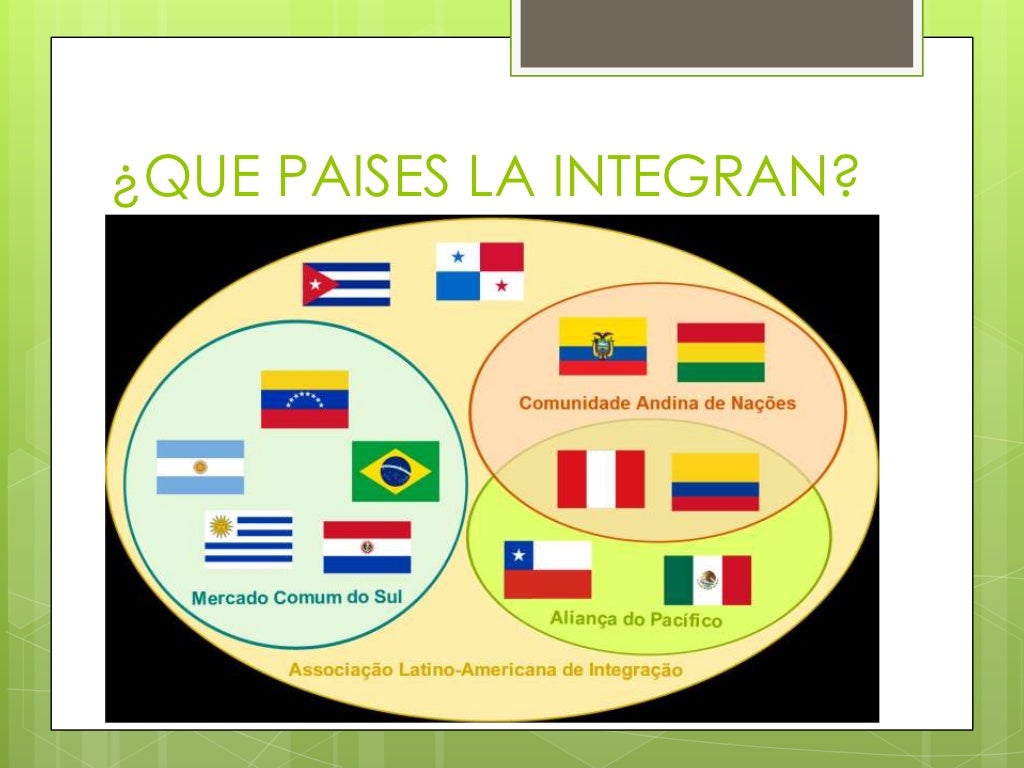 ¿QUE PAISES LA INTEGRAN?

Comunidade Andina de Nações

Mercado Comum do Sul

Aliança do Pacífico

Associação Latino-Americana de Integração